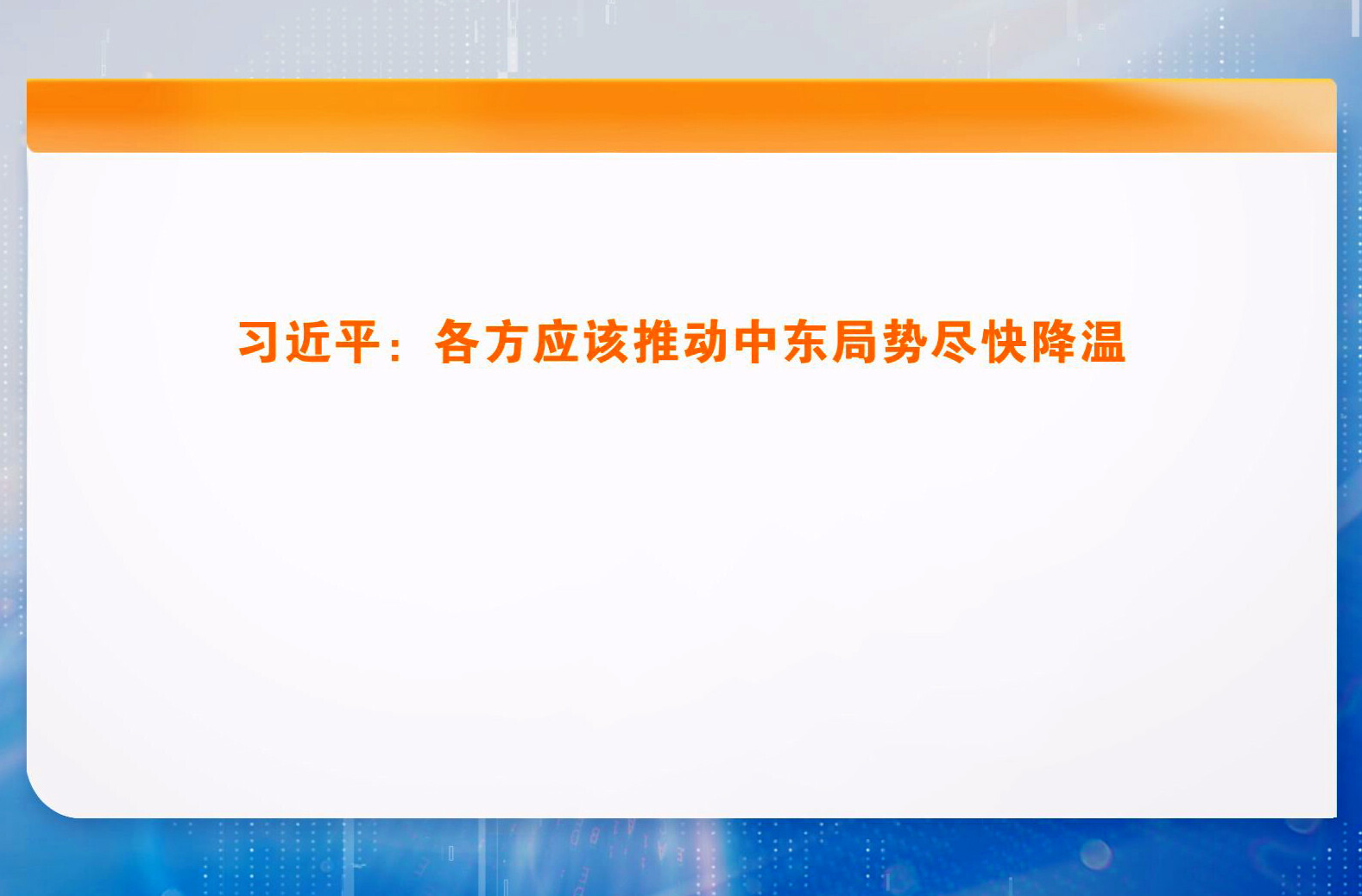 习近平：各方应该推动中东局势尽快降温